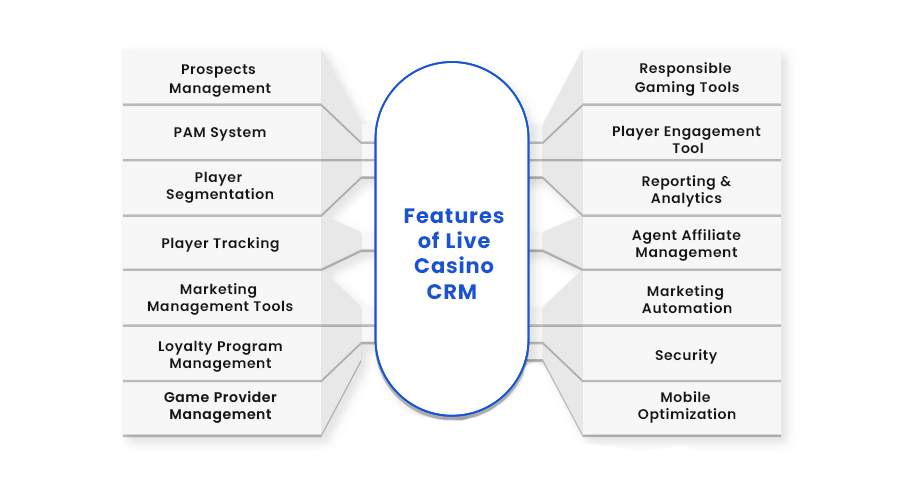 Prospects Management

PAM System

Player Segmentation

Player Tracking

Marketing Management Tools

Loyalty Program Management

Game Provider Management

Features of Live Casino CRM

Responsible Gaming Tools

Player Engagement Tool

Reporting & Analytics

Agent Affiliate Management

Marketing Automation

Security

Mobile Optimization